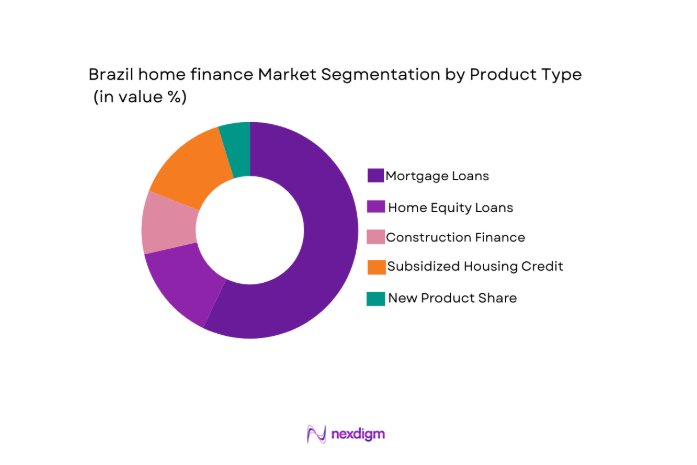 Brazil home finance Market Segmentation by Product Type
(in value %)

Mortgage Loans
Home Equity Loans
Construction Finance
Subsidized Housing Credit
New Product Share

nexdigm